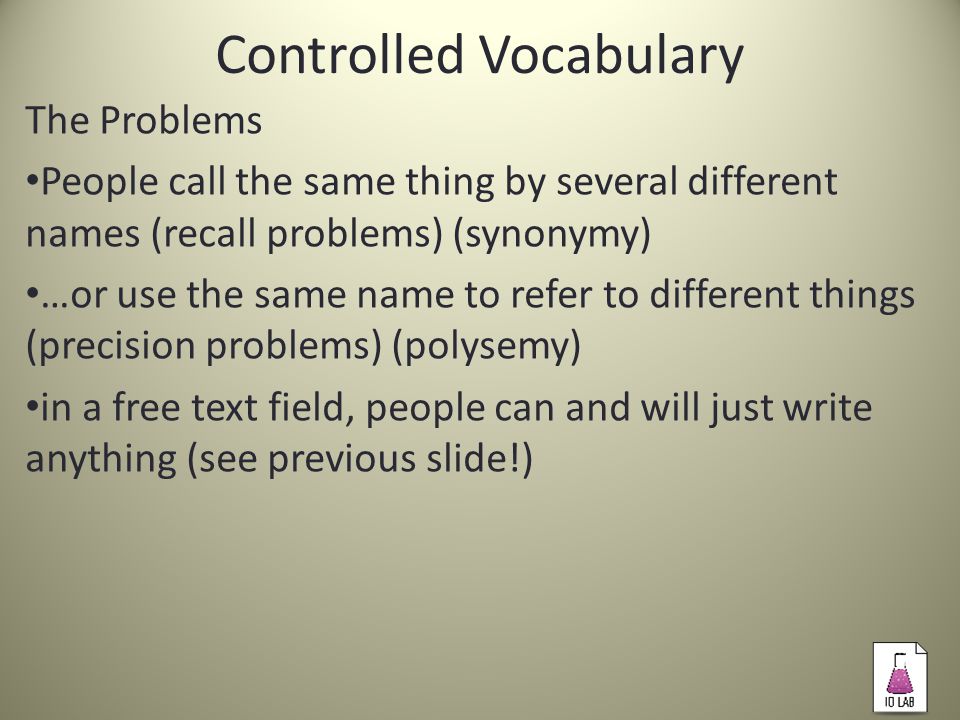 Controlled Vocabulary

The Problems

•People call the same thing by several different names (recall problems) (synonymy)

•…or use the same name to refer to different things (precision problems) (polysemy)

•in a free text field, people can and will just write anything (see previous slide!)

IO LAB